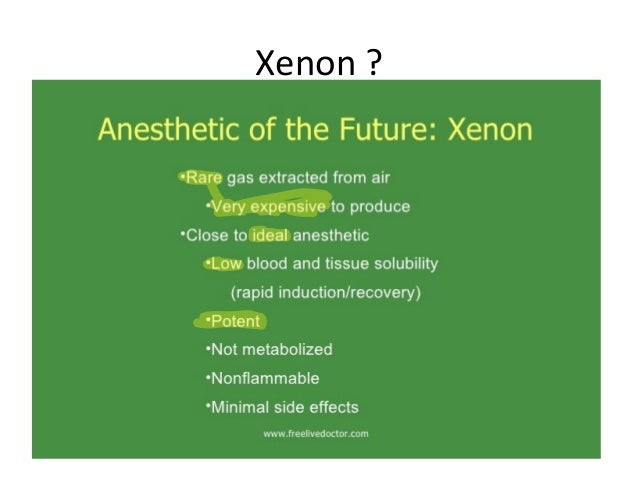 Xenon ?

Anesthetic of the Future: Xenon

•Rare gas extracted from air

•Very expensive to produce

•Close to ideal anesthetic

•Low blood and tissue solubility (rapid induction/recovery)

•Potent

•Not metabolized

•Nonflammable

•Minimal side effects

www.freelivedoctor.com